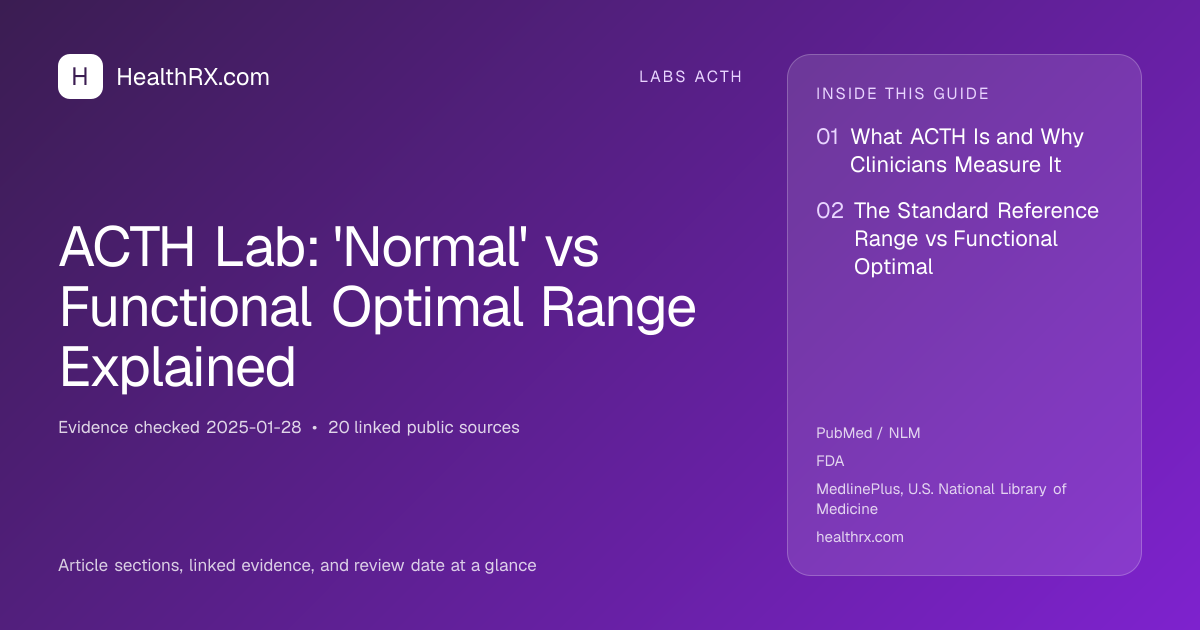 H HealthRX.com

LABS ACTH

ACTH Lab: 'Normal' vs Functional Optimal Range Explained

Evidence checked 2025-01-28 • 20 linked public sources

Article sections, linked evidence, and review date at a glance

INSIDE THIS GUIDE

01 What ACTH Is and Why Clinicians Measure It

02 The Standard Reference Range vs Functional Optimal

PubMed / NLM

FDA

MedlinePlus, U.S. National Library of Medicine

healthrx.com